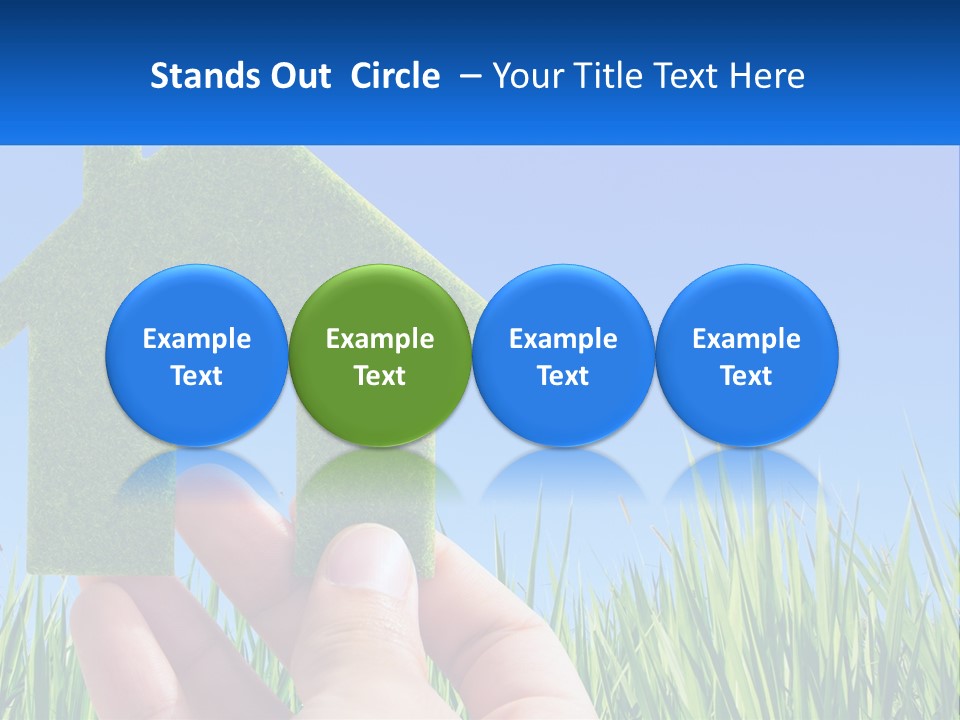 Stands Out Circle – Your Title Text Here

Example Text

Example Text

Example Text

Example Text